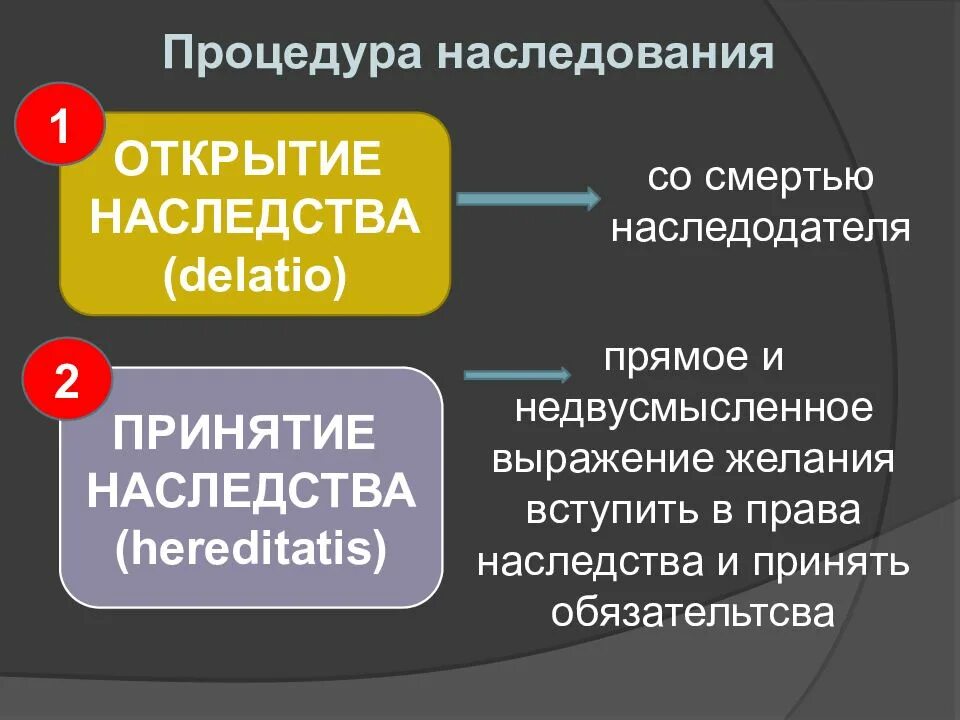 Процедура наследования

1

ОТКРЫТИЕ НАСЛЕДСТВА (delatio)

со смертью наследодателя

2

ПРИНЯТИЕ НАСЛЕДСТВА (hereditatis)

прямое и недвусмысленное выражение желания вступить в права наследства и принять обязательтсва